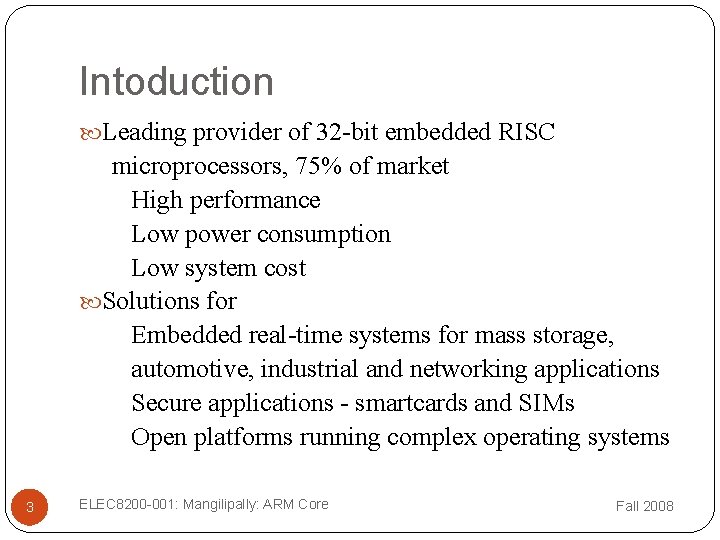 Intoduction

Leading provider of 32-bit embedded RISC microprocessors, 75% of market

High performance

Low power consumption

Low system cost

Solutions for

Embedded real-time systems for mass storage, automotive, industrial and networking applications

Secure applications - smartcards and SIMs

Open platforms running complex operating systems

3

ELEC8200-001: Mangilipally: ARM Core

Fall 2008